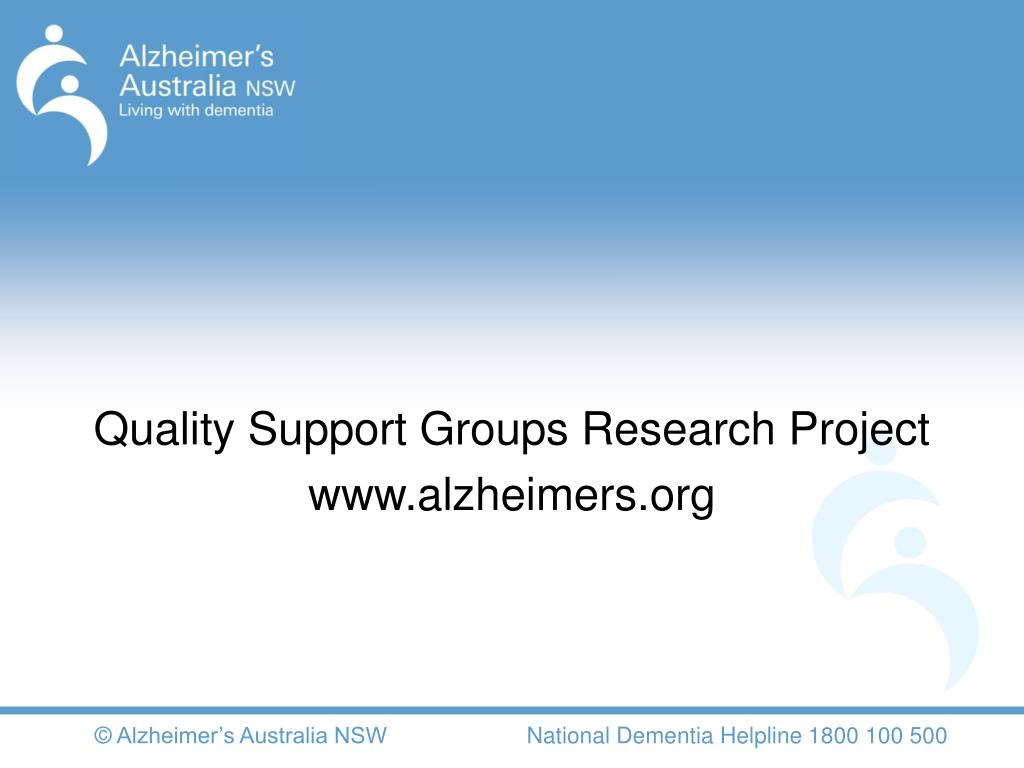 Alzheimer's Australia NSW
Living with dementia

Quality Support Groups Research Project
www.alzheimers.org

© Alzheimer's Australia NSW

National Dementia Helpline 1800 100 500